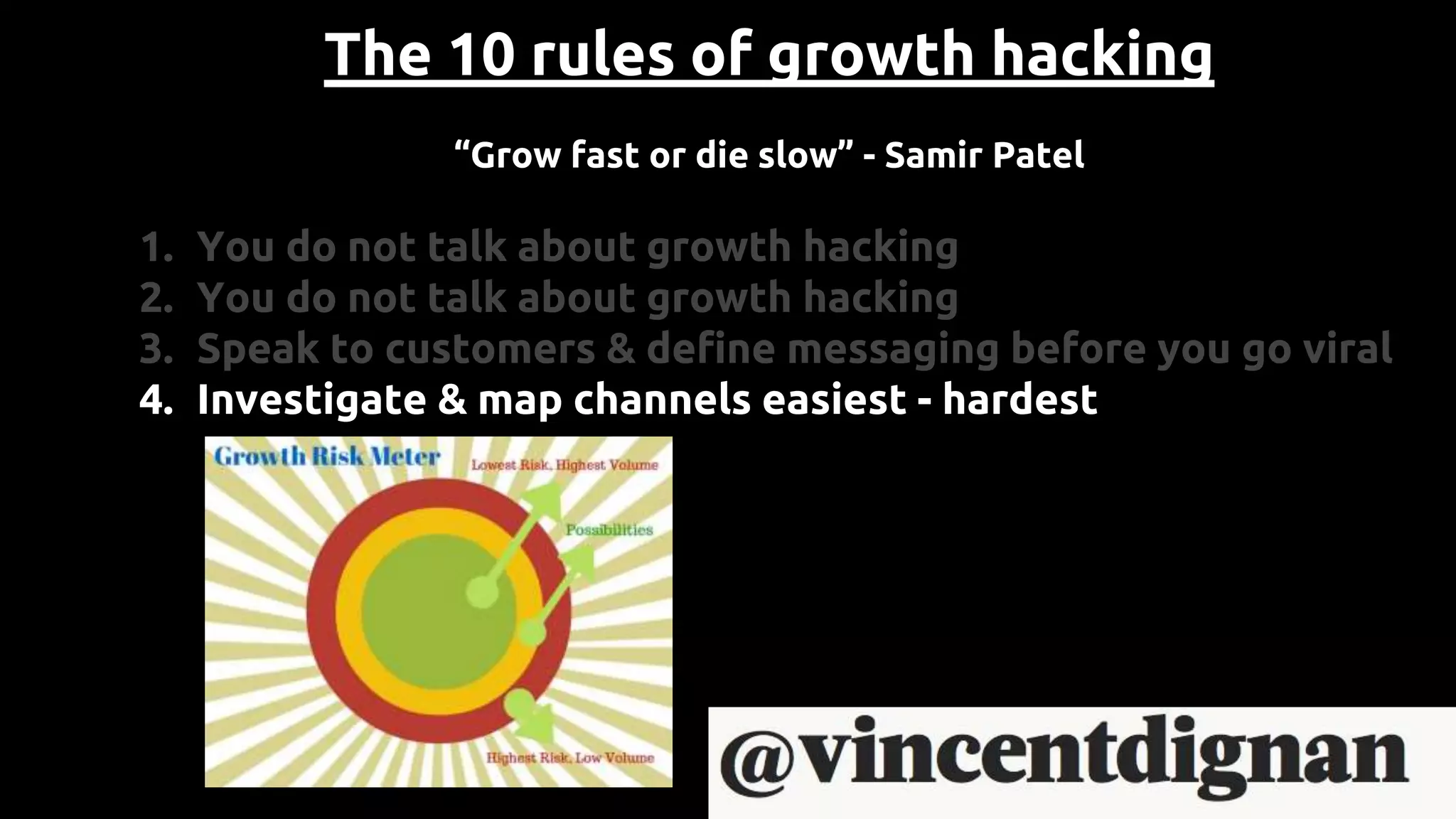 The 10 rules of growth hacking

“Grow fast or die slow” - Samir Patel

1. You do not talk about growth hacking
2. You do not talk about growth hacking
3. Speak to customers & define messaging before you go viral
4. Investigate & map channels easiest - hardest

Growth Risk Meter

Lowest Risk, Highest Volume

Possibilities

Highest Risk, Low Volume

@vincentdignan